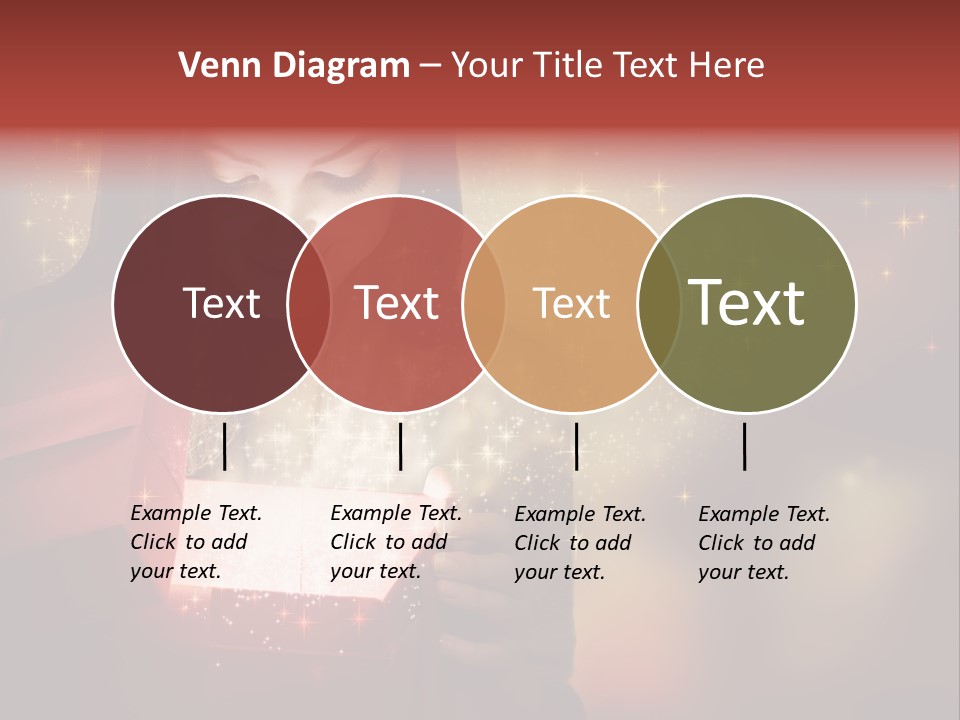 Venn Diagram – Your Title Text Here

Text

Text

Text

Text

Example Text. Click to add your text.

Example Text. Click to add your text.

Example Text. Click to add your text.

Example Text. Click to add your text.